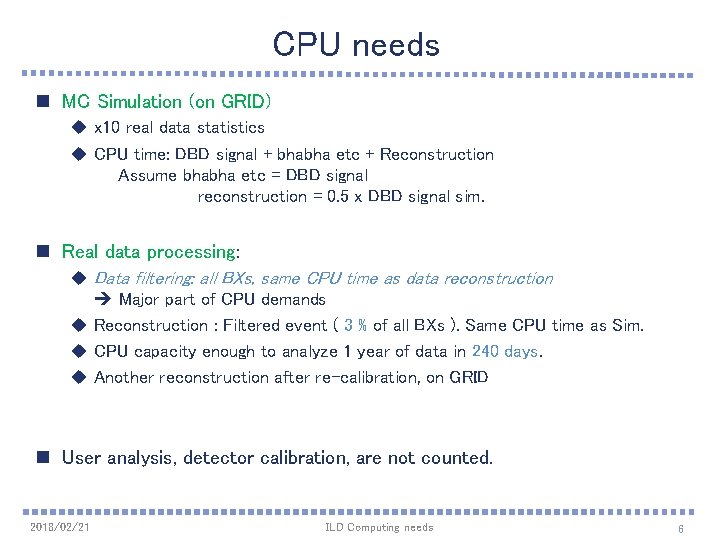 CPU needs

■ MC Simulation (on GRID)

◆ x10 real data statistics

◆ CPU time: DBD signal + bhabha etc + Reconstruction
Assume bhabha etc = DBD signal
reconstruction = 0.5 x DBD signal sim.

■ Real data processing:

◆ Data filtering: all BXs, same CPU time as data reconstruction
→ Major part of CPU demands

◆ Reconstruction : Filtered event ( 3 % of all BXs ). Same CPU time as Sim.

◆ CPU capacity enough to analyze 1 year of data in 240 days.

◆ Another reconstruction after re-calibration, on GRID

■ User analysis, detector calibration, are not counted.

2018/02/21 ILD Computing needs 6